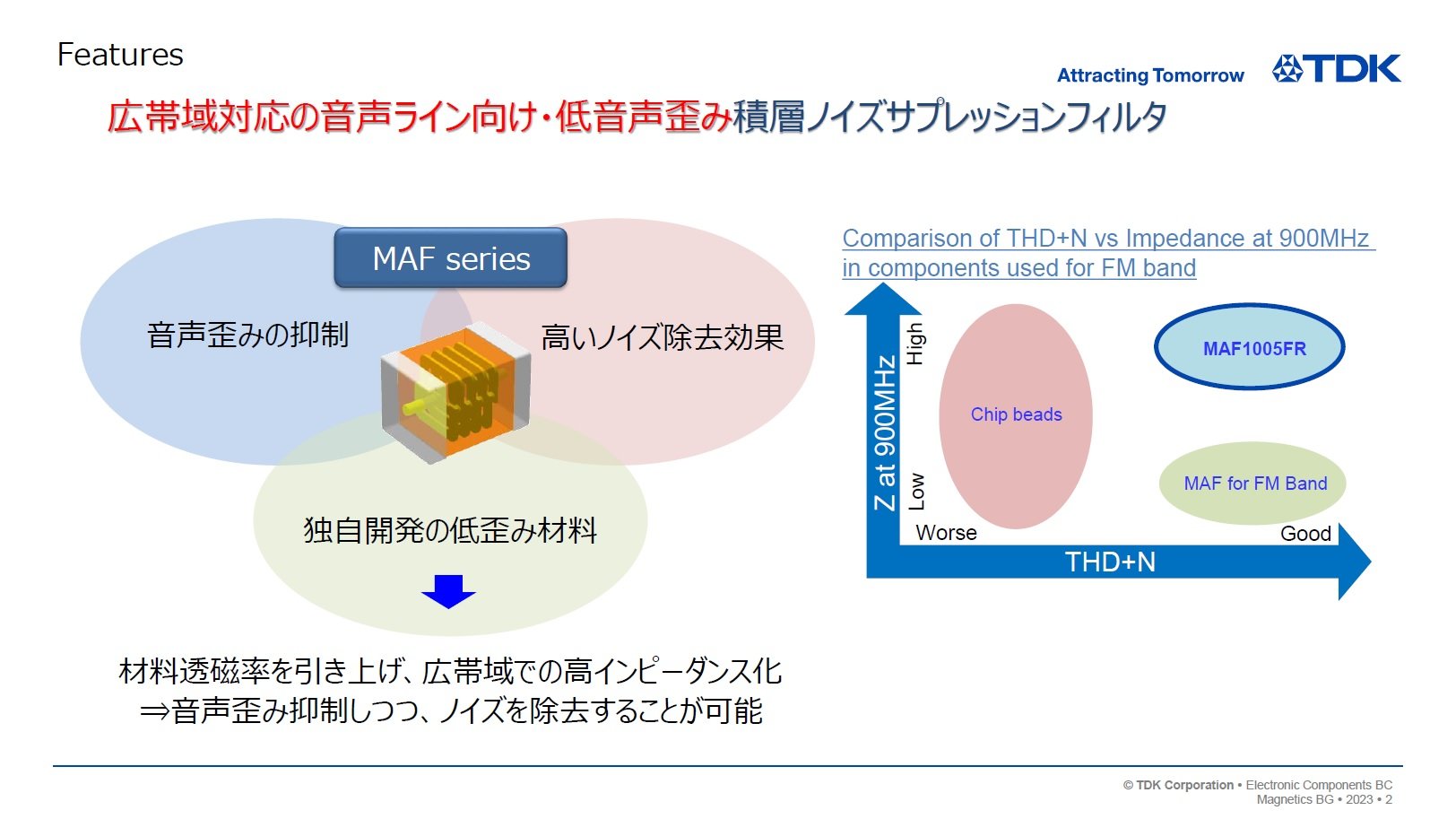 Features

Attracting Tomorrow TDK

広帯域対応の音声ライン向け・低音声歪み積層ノイズサプレッションフィルタ

MAF series

音声歪みの抑制

高いノイズ除去効果

独自開発の低歪み材料

材料透磁率を引き上げ、広帯域での高インピーダンス化
⇒音声歪み抑制しつつ、ノイズを除去することが可能

Comparison of THD+N vs Impedance at 900MHz in components used for FM band

Z at 900MHz

High

Low

Chip beads

MAF1005FR

MAF for FM Band

Worse

Good

THD+N

© TDK Corporation • Electronic Components BC Magnetics BG • 2023 • 2